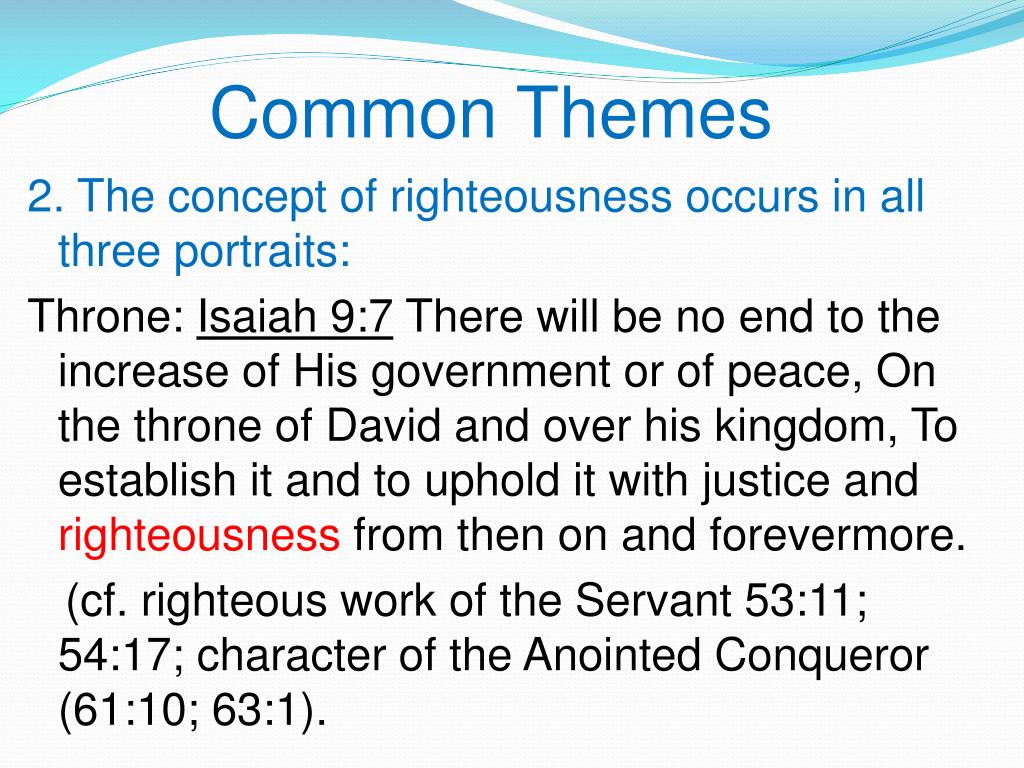 Common Themes

2. The concept of righteousness occurs in all three portraits:

Throne: Isaiah 9:7 There will be no end to the increase of His government or of peace, On the throne of David and over his kingdom, To establish it and to uphold it with justice and righteousness from then on and forevermore.

(cf. righteous work of the Servant 53:11; 54:17; character of the Anointed Conqueror (61:10; 63:1).